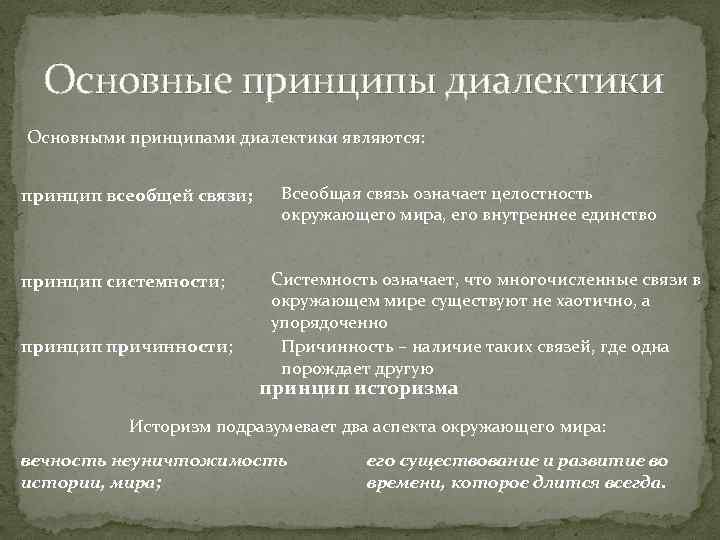 Основные принципы диалектики

Основными принципами диалектики являются:

принцип всеобщей связи;

Всеобщая связь означает целостность окружающего мира, его внутреннее единство

принцип системности;

Системность означает, что многочисленные связи в окружающем мире существуют не хаотично, а упорядоченно

принцип причинности;

Причинность – наличие таких связей, где одна порождает другую

принцип историзма

Историзм подразумевает два аспекта окружающего мира:

вечность неуничтожимость истории, мира;

его существование и развитие во времени, которое длится всегда.